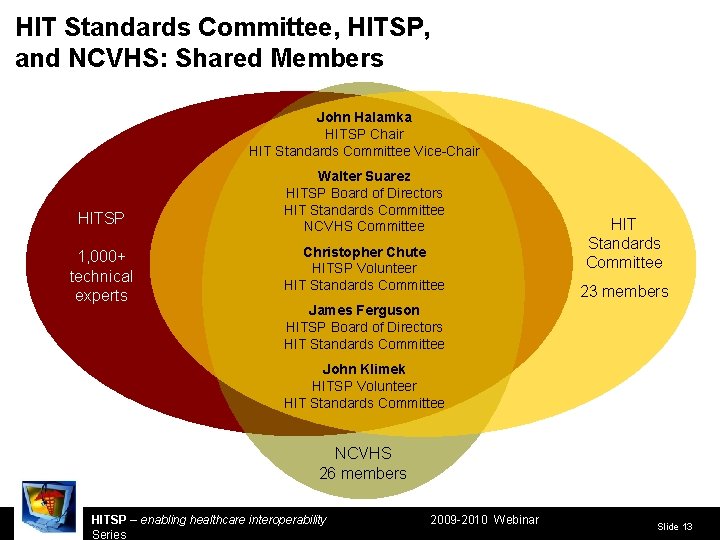 HIT Standards Committee, HITSP, and NCVHS: Shared Members

HITSP

1,000+ technical experts

John Halamka
HITSP Chair
HIT Standards Committee Vice-Chair

Walter Suarez
HITSP Board of Directors
HIT Standards Committee
NCVHS Committee

Christopher Chute
HITSP Volunteer
HIT Standards Committee

James Ferguson
HITSP Board of Directors
HIT Standards Committee

John Klimek
HITSP Volunteer
HIT Standards Committee

HIT Standards Committee

23 members

NCVHS
26 members

HITSP – enabling healthcare interoperability 2009-2010 Webinar Series

Slide 13